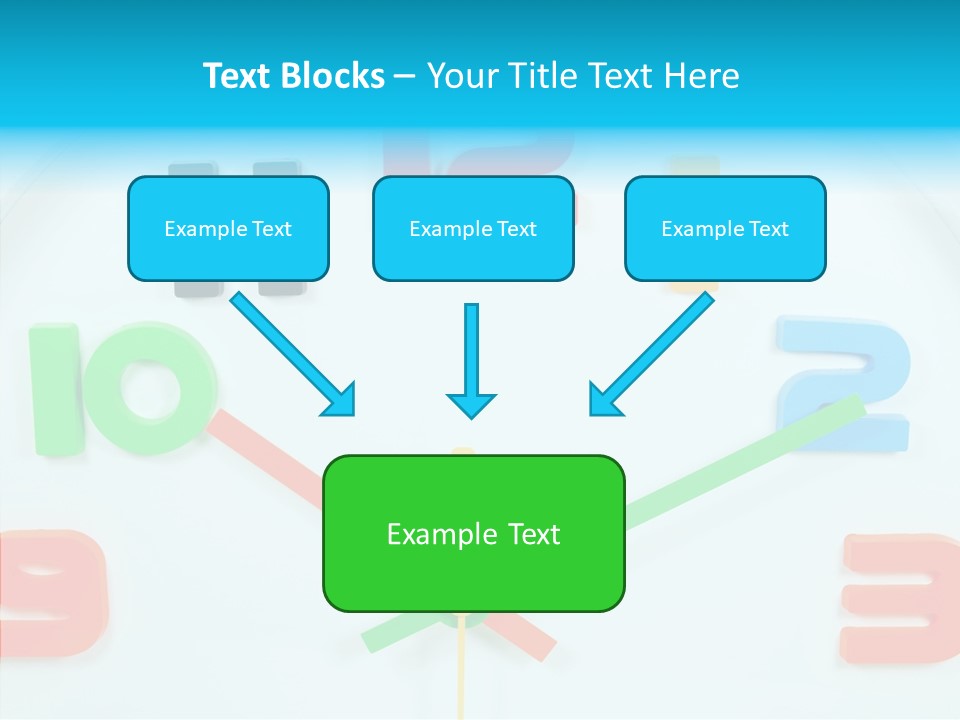 Text Blocks – Your Title Text Here

Example Text

Example Text

Example Text

Example Text